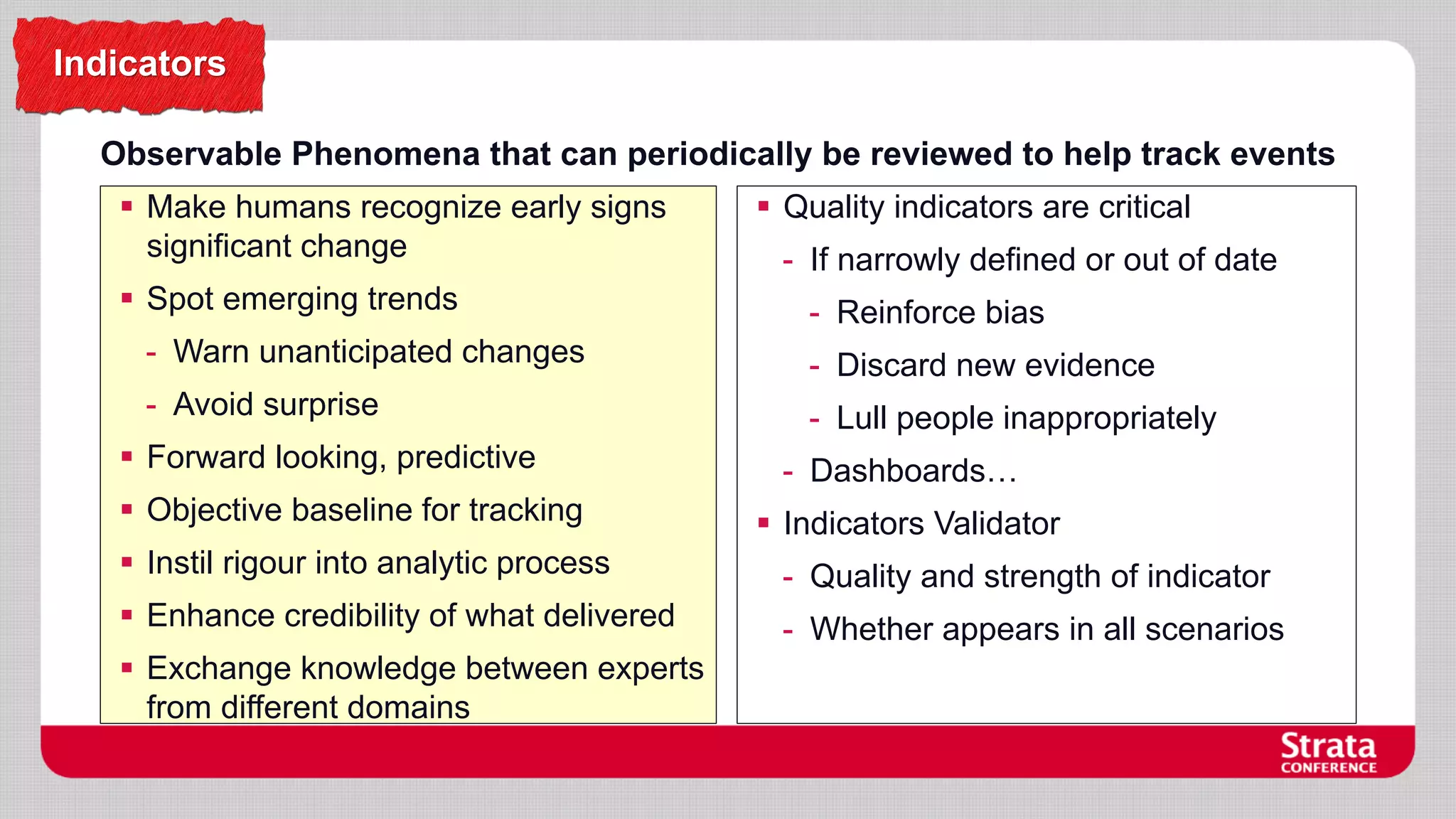 Indicators

Observable Phenomena that can periodically be reviewed to help track events

▪ Make humans recognize early signs significant change
▪ Spot emerging trends
- Warn unanticipated changes
- Avoid surprise
▪ Forward looking, predictive
▪ Objective baseline for tracking
▪ Instil rigour into analytic process
▪ Enhance credibility of what delivered
▪ Exchange knowledge between experts from different domains

▪ Quality indicators are critical
- If narrowly defined or out of date
- Reinforce bias
- Discard new evidence
- Lull people inappropriately
- Dashboards…
▪ Indicators Validator
- Quality and strength of indicator
- Whether appears in all scenarios

Strata CONFERENCE